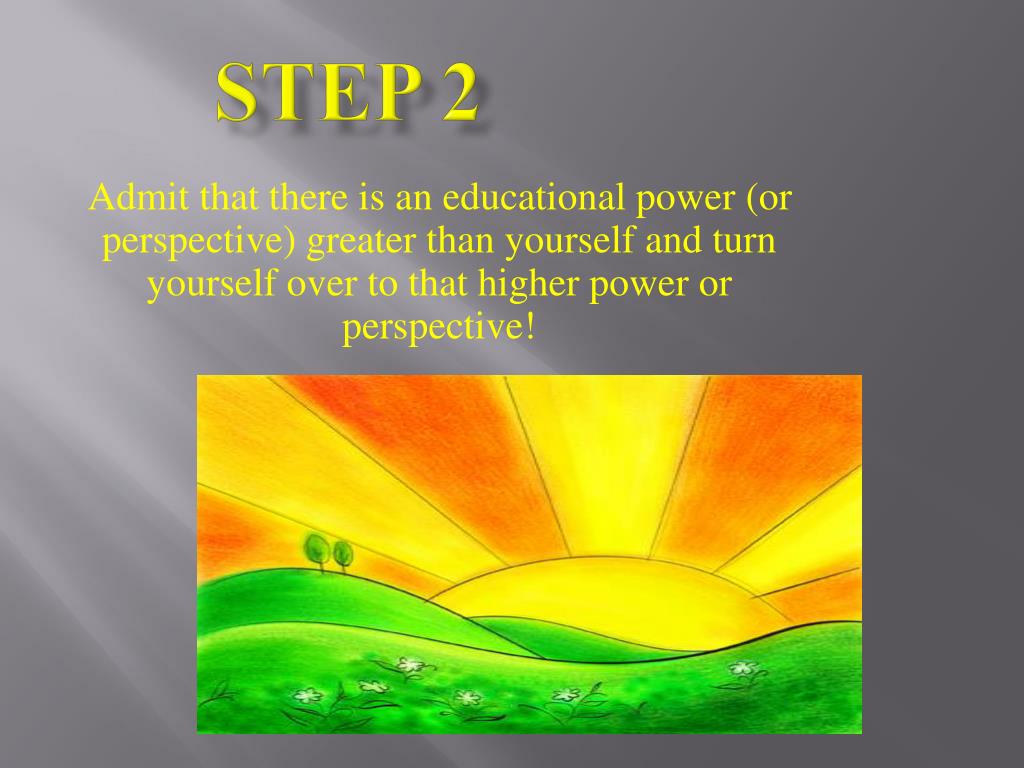 STEP 2

Admit that there is an educational power (or perspective) greater than yourself and turn yourself over to that higher power or perspective!